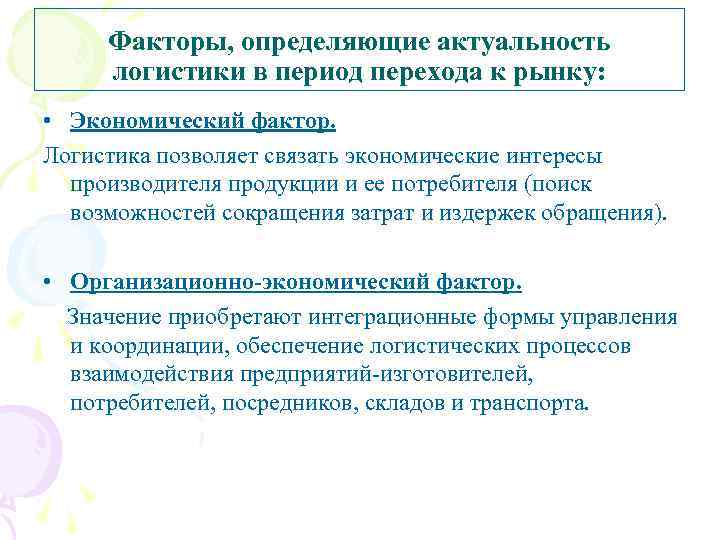 Факторы, определяющие актуальность логистики в период перехода к рынку:

• Экономический фактор.

Логистика позволяет связать экономические интересы производителя продукции и ее потребителя (поиск возможностей сокращения затрат и издержек обращения).

• Организационно-экономический фактор.

Значение приобретают интеграционные формы управления и координации, обеспечение логистических процессов взаимодействия предприятий-изготовителей, потребителей, посредников, складов и транспорта.